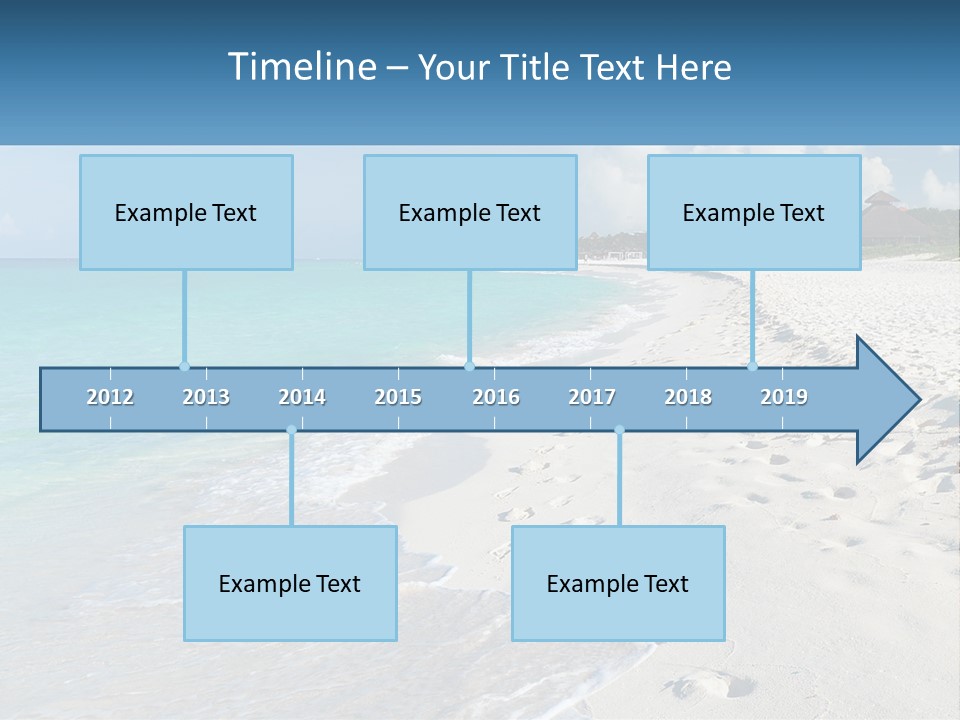 Timeline – Your Title Text Here

Example Text

Example Text

Example Text

2012 2013 2014 2015 2016 2017 2018 2019

Example Text

Example Text